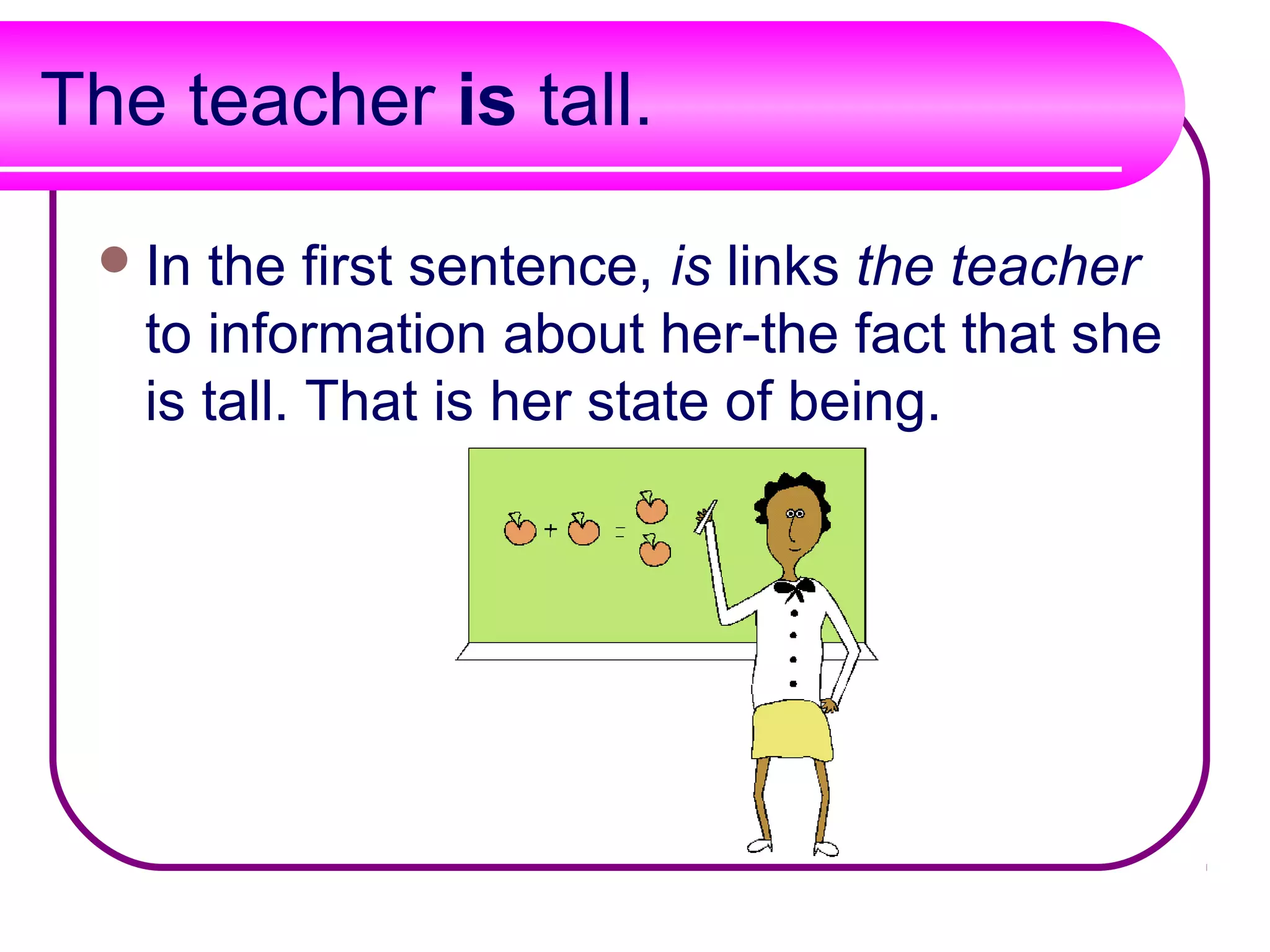 The teacher is tall.

In the first sentence, is links the teacher to information about her-the fact that she is tall. That is her state of being.

+ =